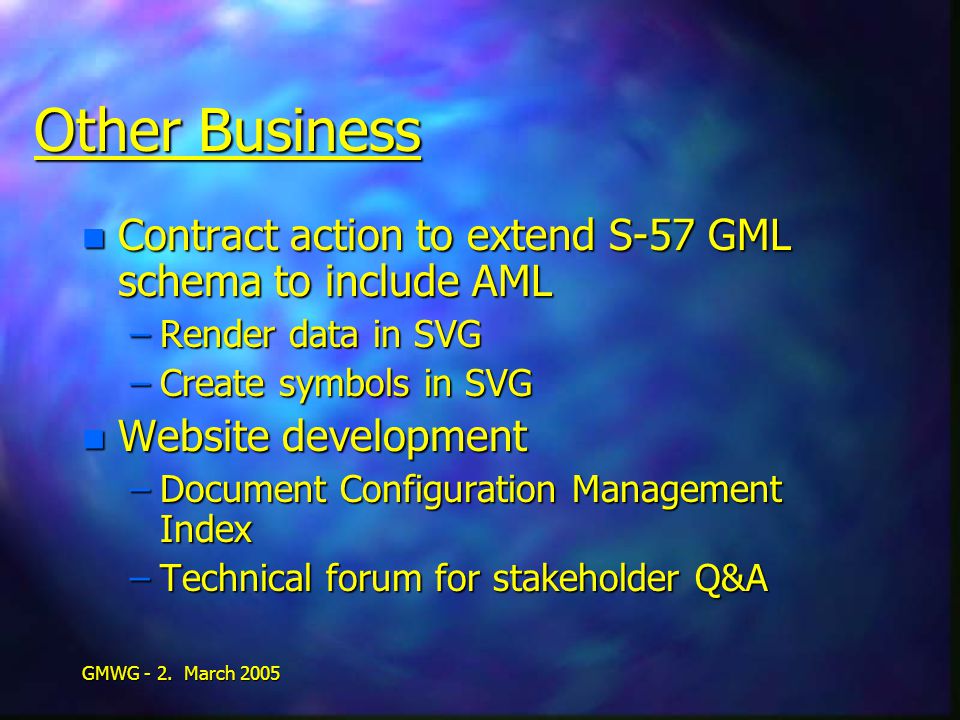 Other Business

- Contract action to extend S-57 GML schema to include AML
  – Render data in SVG
  – Create symbols in SVG
- Website development
  – Document Configuration Management Index
  – Technical forum for stakeholder Q&A

GMWG - 2. March 2005